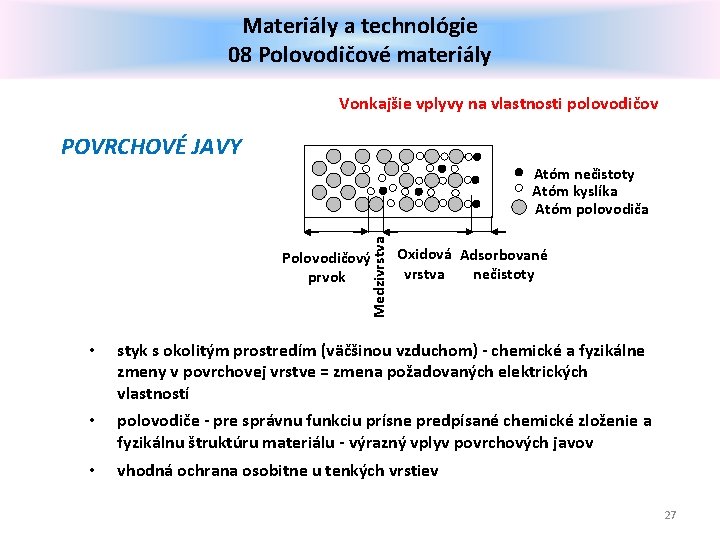 Materiály a technológie
08 Polovodičové materiály

Vonkajšie vplyvy na vlastnosti polovodičov

POVRCHOVÉ JAVY

Atóm nečistoty
Atóm kyslíka
Atóm polovodiča

Polovodičový prvok

Medzivrstva

Oxidová vrstva

Adsorbované nečistoty

• styk s okolitým prostredím (väčšinou vzduchom) - chemické a fyzikálne zmeny v povrchovej vrstve = zmena požadovaných elektrických vlastností

• polovodiče - pre správnu funkciu prísne predpísané chemické zloženie a fyzikálnu štruktúru materiálu - výrazný vplyv povrchových javov

• vhodná ochrana osobitne u tenkých vrstiev

27